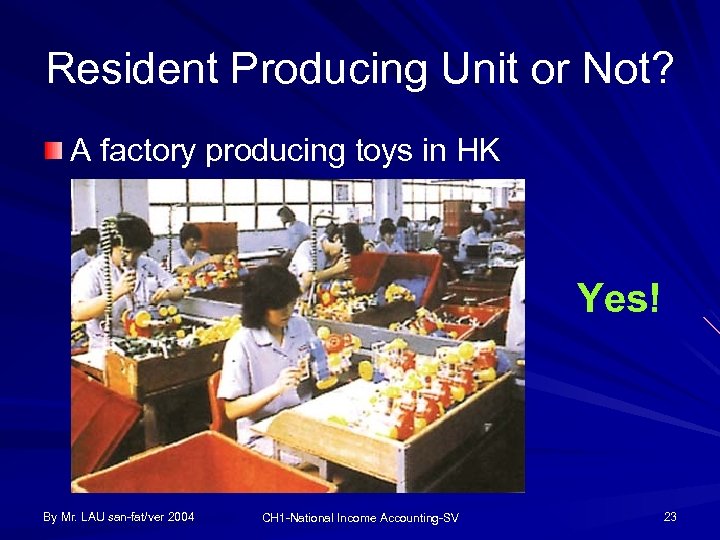 Resident Producing Unit or Not?

A factory producing toys in HK

Yes!

By Mr. LAU san-fat/ver 2004

CH1-National Income Accounting-SV

23